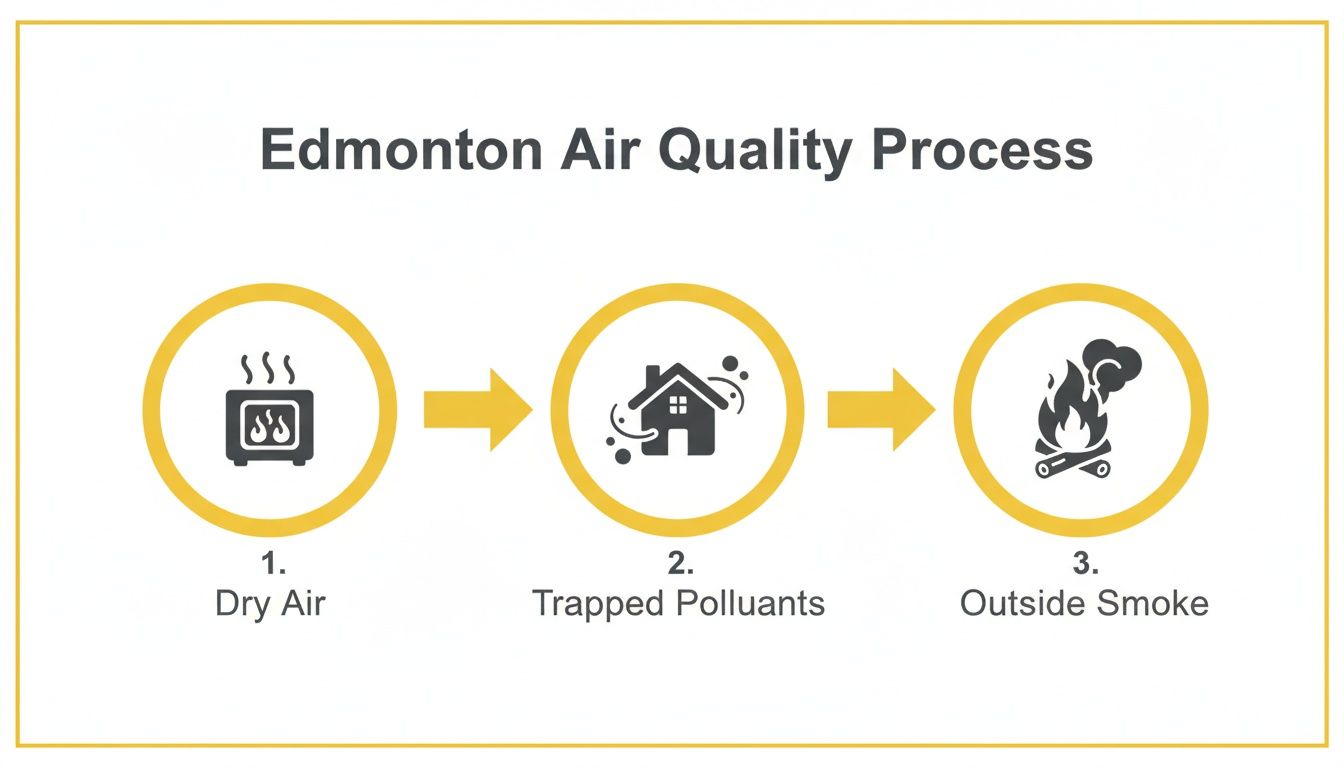 Edmonton Air Quality Process

1.
Dry Air

2.
Trapped Polluants

3.
Outside Smoke